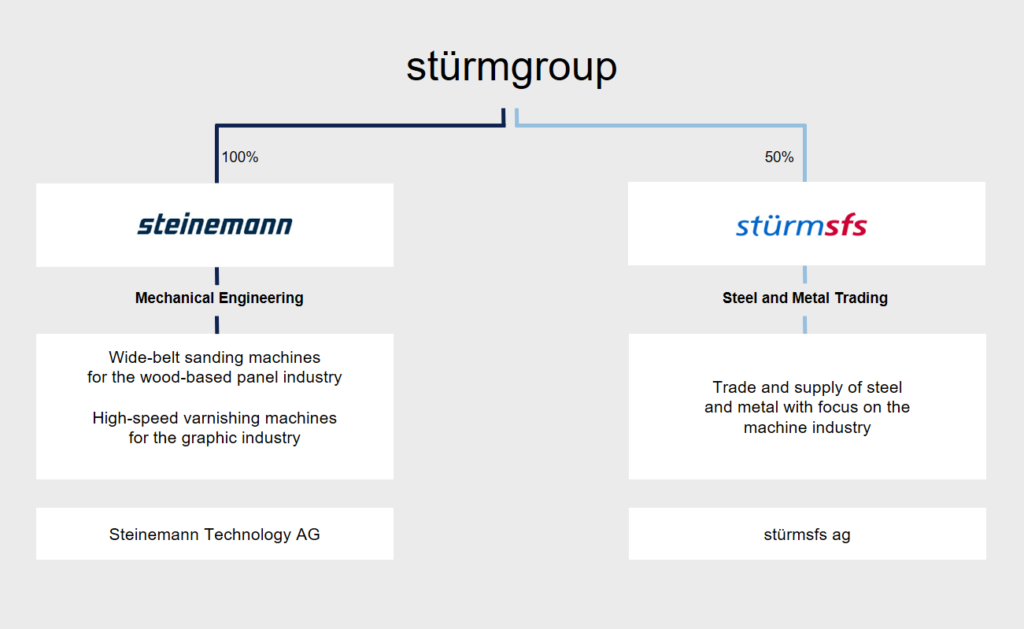 stürmgroup

100%

steinemann

Mechanical Engineering

Wide-belt sanding machines for the wood-based panel industry

High-speed varnishing machines for the graphic industry

Steinemann Technology AG

50%

stürmsfs

Steel and Metal Trading

Trade and supply of steel and metal with focus on the machine industry

stürmsfs ag